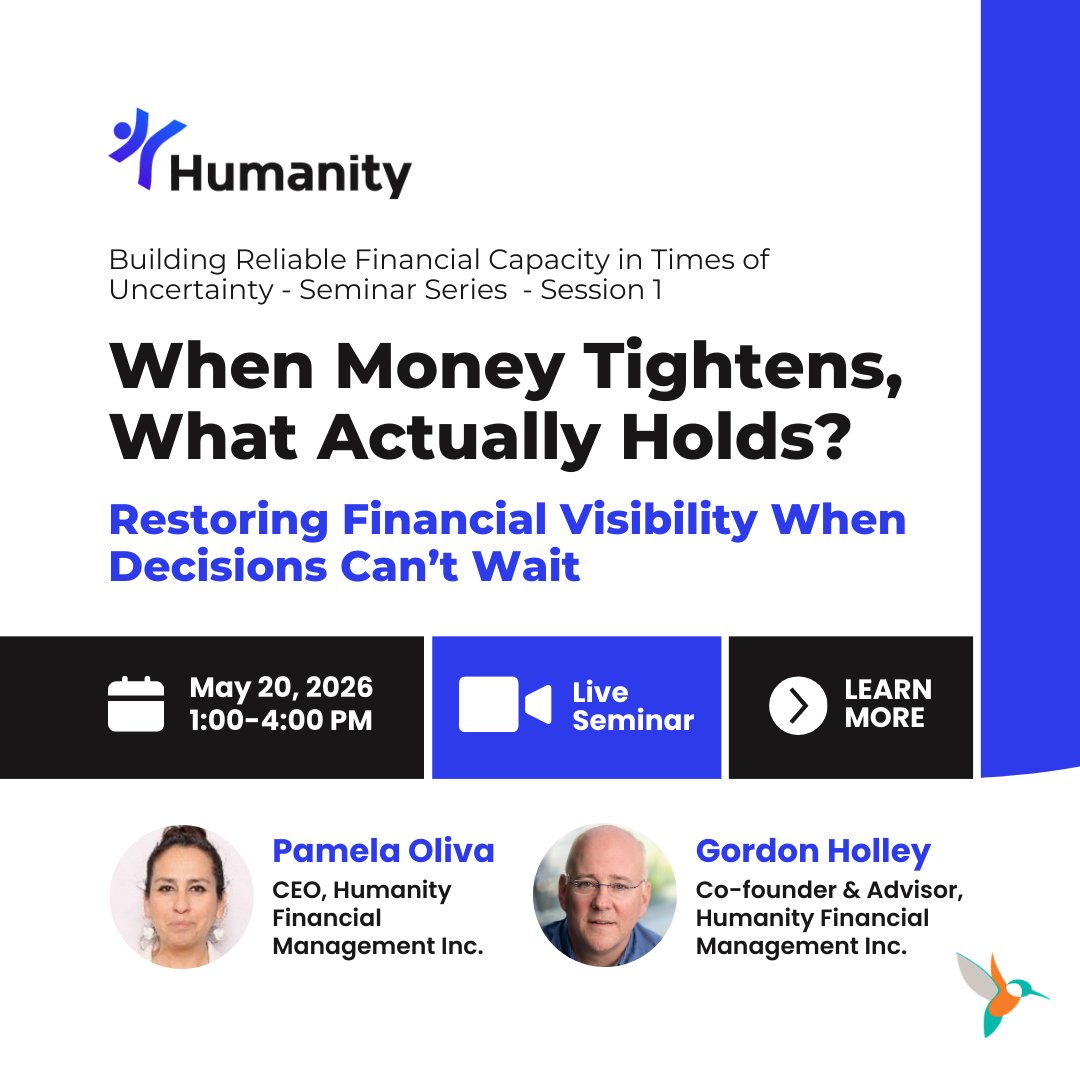 Humanity

Building Reliable Financial Capacity in Times of Uncertainty - Seminar Series - Session 1

When Money Tightens, What Actually Holds?

Restoring Financial Visibility When Decisions Can't Wait

May 20, 2026
1:00-4:00 PM

Live Seminar

LEARN MORE

Pamela Oliva
CEO, Humanity Financial Management Inc.

Gordon Holley
Co-founder & Advisor, Humanity Financial Management Inc.